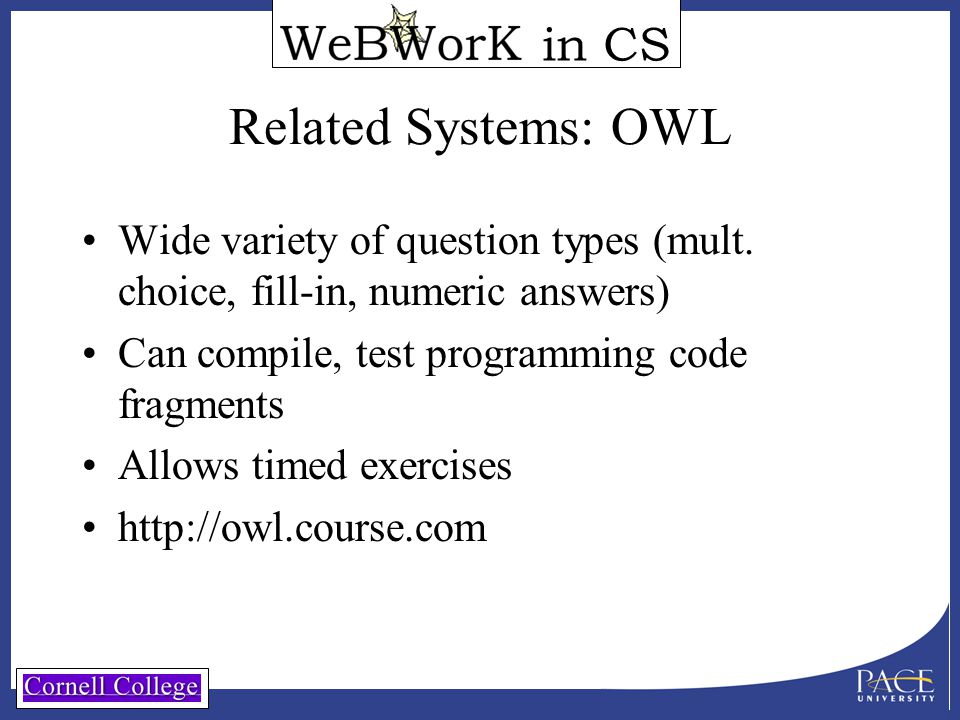 WeBWorK in CS

Related Systems: OWL

• Wide variety of question types (mult. choice, fill-in, numeric answers)
• Can compile, test programming code fragments
• Allows timed exercises
• http://owl.course.com

Cornell College

PACE UNIVERSITY